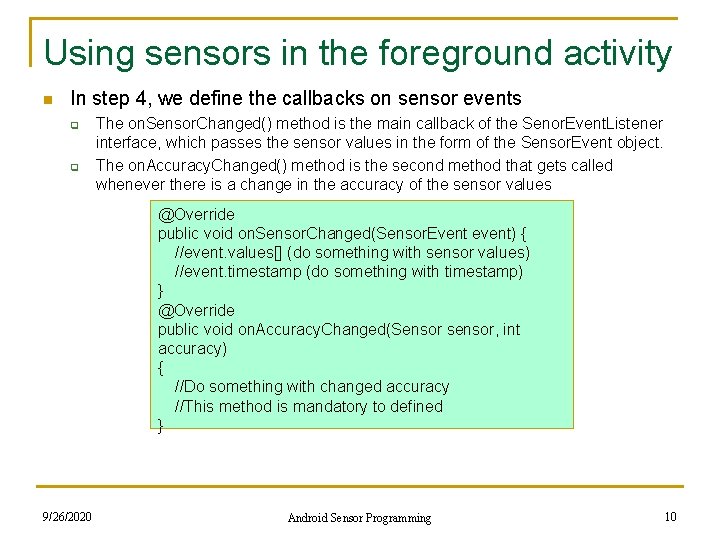 Using sensors in the foreground activity

In step 4, we define the callbacks on sensor events

The onSensorChanged() method is the main callback of the SenorEventListener interface, which passes the sensor values in the form of the SensorEvent object.

The onAccuracyChanged() method is the second method that gets called whenever there is a change in the accuracy of the sensor values

@Override
public void onSensorChanged(SensorEvent event) {
//event.values[] (do something with sensor values)
//event.timestamp (do something with timestamp)
}
@Override
public void onAccuracyChanged(Sensor sensor, int accuracy)
{
//Do something with changed accuracy
//This method is mandatory to defined
}

9/26/2020

Android Sensor Programming

10